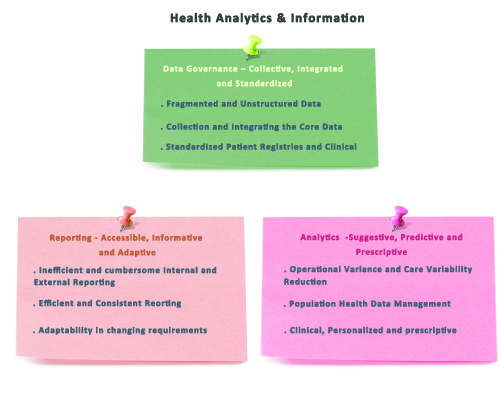 Health Analytics & Information

Data Governance – Collective, Integrated and Standardized

. Fragmented and Unstructured Data

. Collection and Integrating the Core Data

. Standardized Patient Registries and Clinical

Reporting - Accessible, Informative and Adaptive

. Inefficient and cumbersome Internal and External Reporting

. Efficient and Consistent Reorting

. Adaptability in changing requirements

Analytics -Suggestive, Predictive and Prescriptive

. Operational Variance and Care Variability Reduction

. Population Health Data Management

. Clinical, Personalized and prescriptive